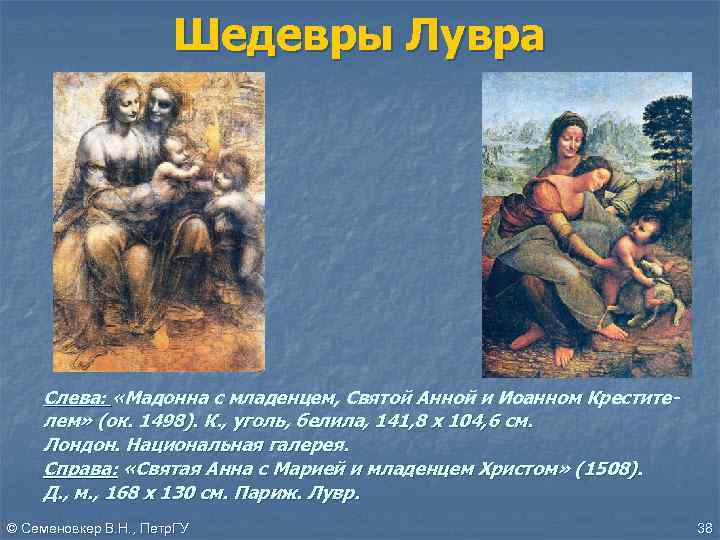 Шедевры Лувра

Слева: «Мадонна с младенцем, Святой Анной и Иоанном Крестителем» (ок. 1498). К., уголь, белила, 141,8 х 104,6 см. Лондон. Национальная галерея.
Справа: «Святая Анна с Марией и младенцем Христом» (1508). Д., м., 168 х 130 см. Париж. Лувр.

© Семеновкер В.Н., ПетрГУ

38